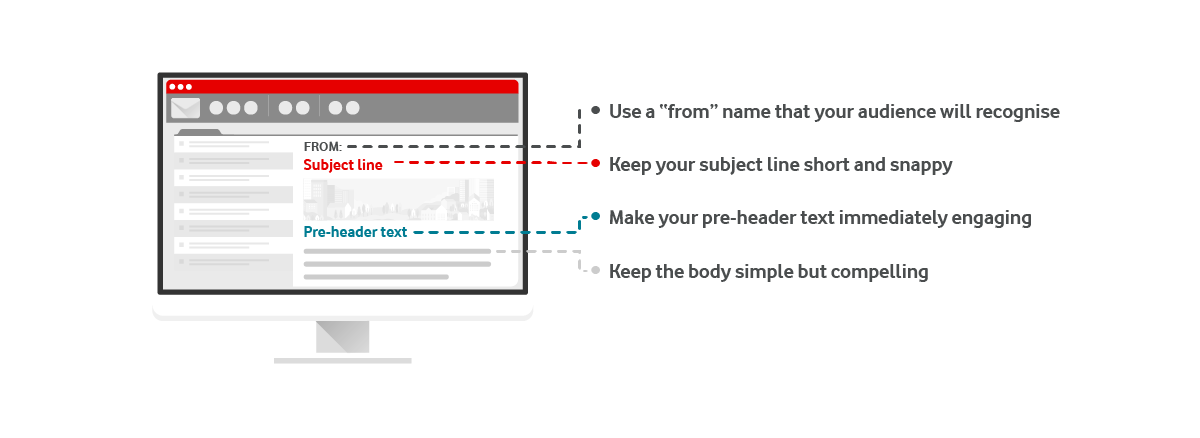 FROM:
Subject line
Pre-header text

Use a “from” name that your audience will recognise
Keep your subject line short and snappy
Make your pre-header text immediately engaging
Keep the body simple but compelling